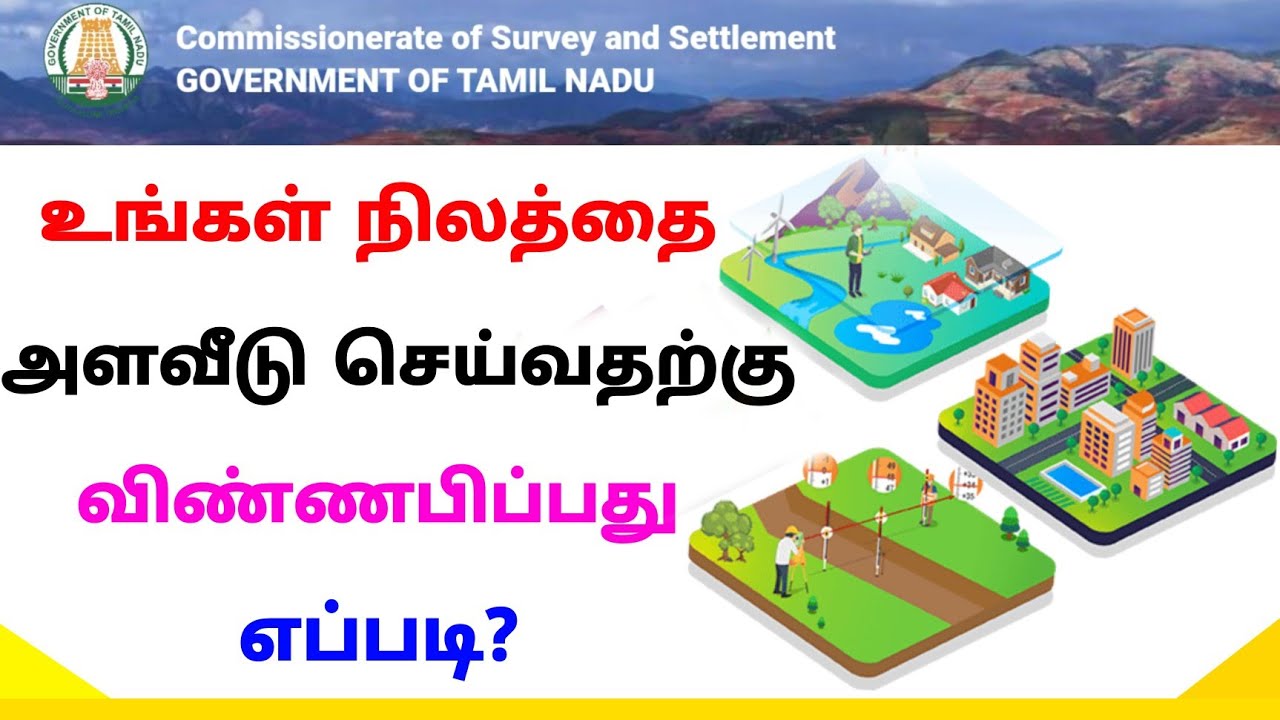 GOVERNMENT OF TAMIL NADU

Commissionerate of Survey and Settlement
GOVERNMENT OF TAMIL NADU

உங்கள் நிலத்தை

அளவீடு செய்வதற்கு

விண்ணபிப்பது

எப்படி?